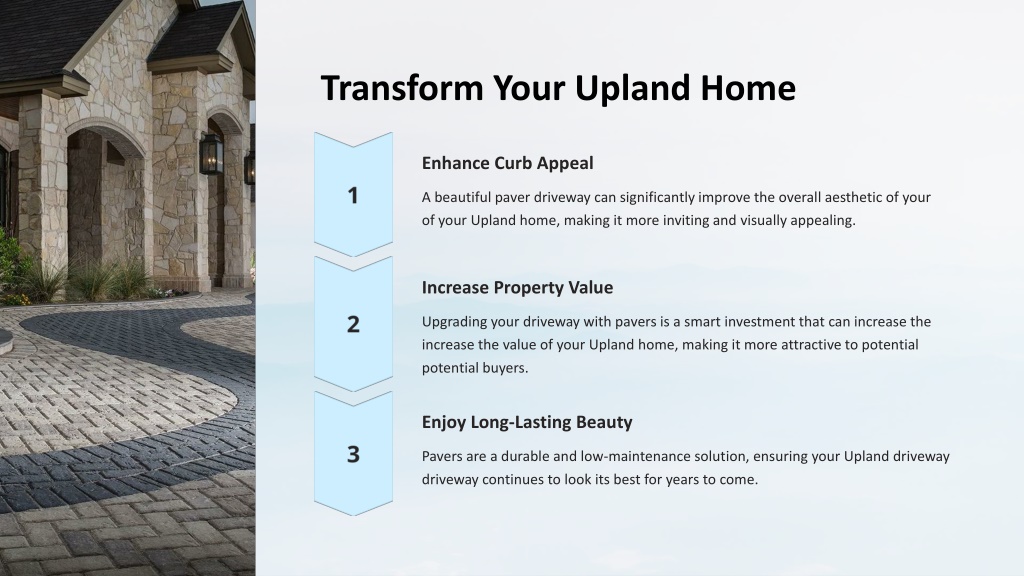 Transform Your Upland Home

1

Enhance Curb Appeal

A beautiful paver driveway can significantly improve the overall aesthetic of your of your Upland home, making it more inviting and visually appealing.

2

Increase Property Value

Upgrading your driveway with pavers is a smart investment that can increase the increase the value of your Upland home, making it more attractive to potential potential buyers.

3

Enjoy Long-Lasting Beauty

Pavers are a durable and low-maintenance solution, ensuring your Upland driveway driveway continues to look its best for years to come.